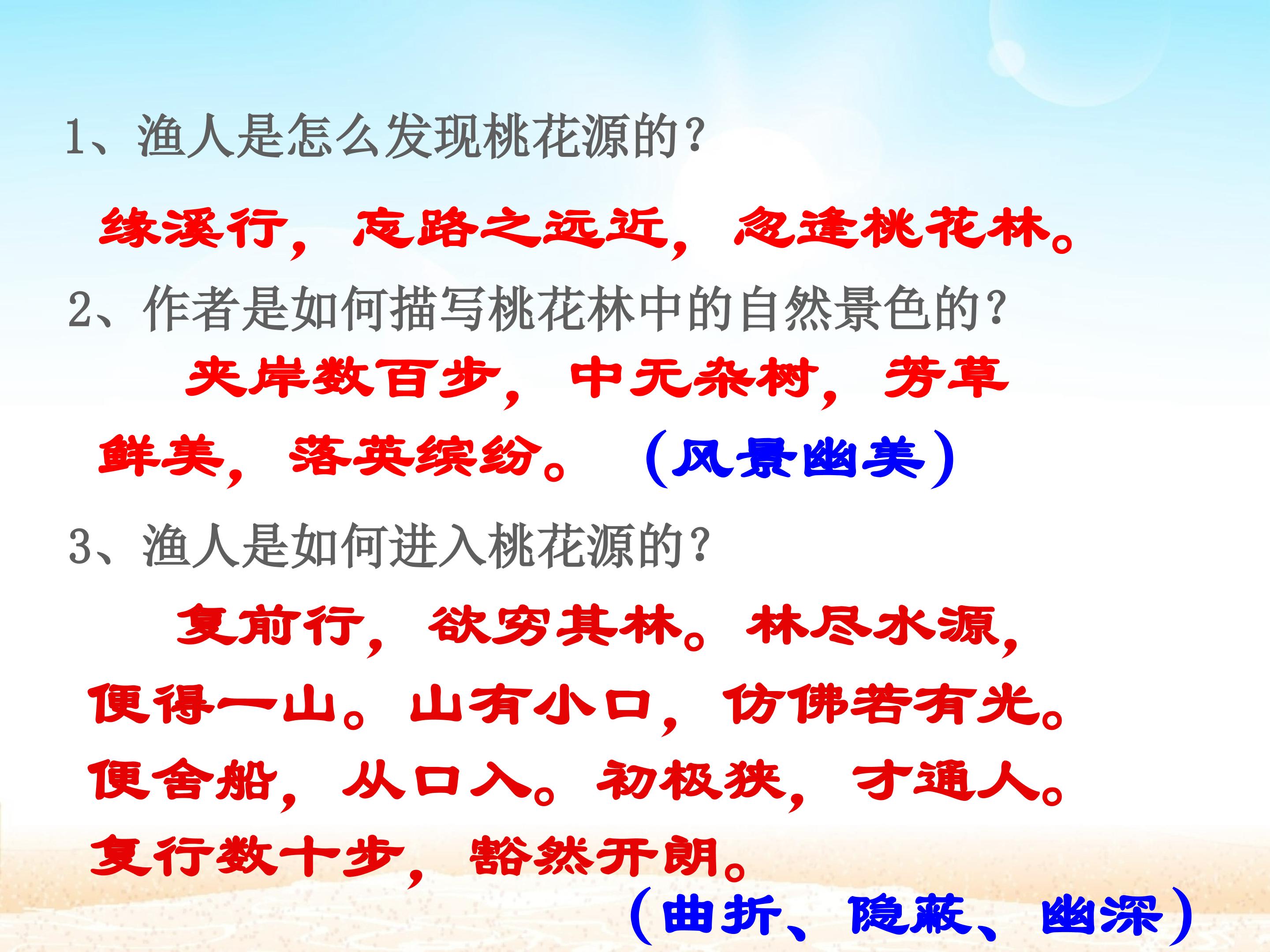 1、渔人是怎么发现桃花源的?

缘溪行，忘路之远近，忽逢桃花林。

2、作者是如何描写桃花林中的自然景色的?

夹岸数百步，中无杂树，芳草鲜美，落英缤纷。（风景幽美）

3、渔人是如何进入桃花源的?

复前行，欲穷其林。林尽水源，便得一山。山有小口，仿佛若有光。便舍船，从口入。初极狭，才通人。复行数十步，豁然开朗。

（曲折、隐蔽、幽深）